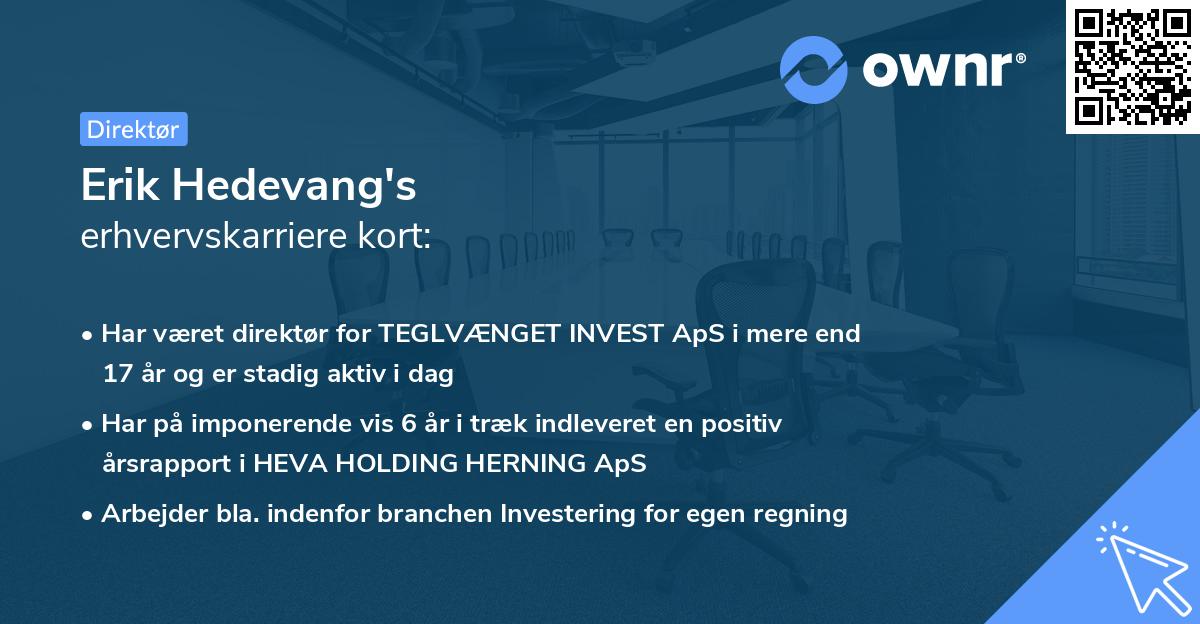 ownr®

Direktør

Erik Hedevang's
erhvervskarriere kort:

• Har været direktør for TEGLVÆNGET INVEST ApS i mere end 17 år og er stadig aktiv i dag
• Har på imponerende vis 6 år i træk indleveret en positiv årsrapport i HEVA HOLDING HERNING ApS
• Arbejder bla. indenfor branchen Investering for egen regning